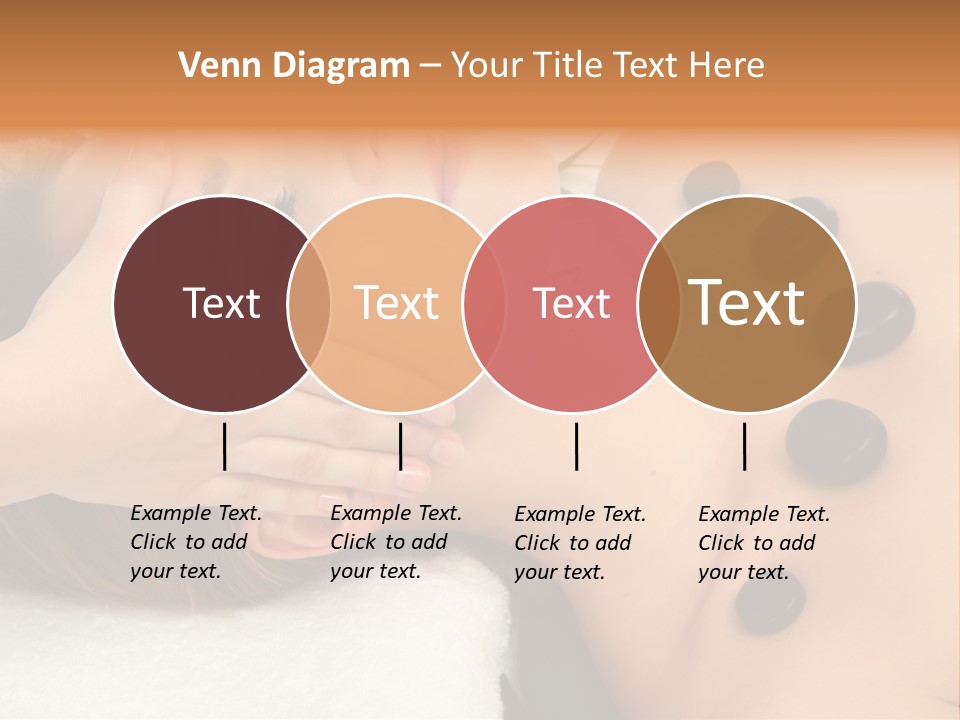 Venn Diagram – Your Title Text Here

Text

Text

Text

Text

Example Text. Click to add your text.

Example Text. Click to add your text.

Example Text. Click to add your text.

Example Text. Click to add your text.